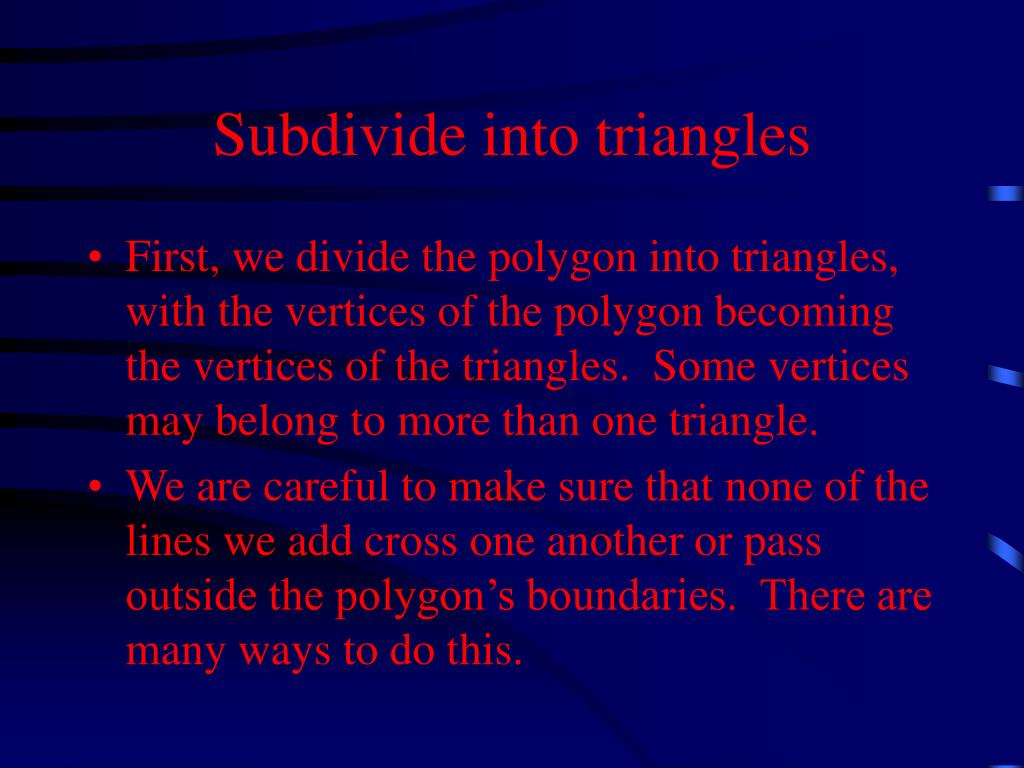 Subdivide into triangles

• First, we divide the polygon into triangles, with the vertices of the polygon becoming the vertices of the triangles.  Some vertices may belong to more than one triangle.

• We are careful to make sure that none of the lines we add cross one another or pass outside the polygon’s boundaries.  There are many ways to do this.